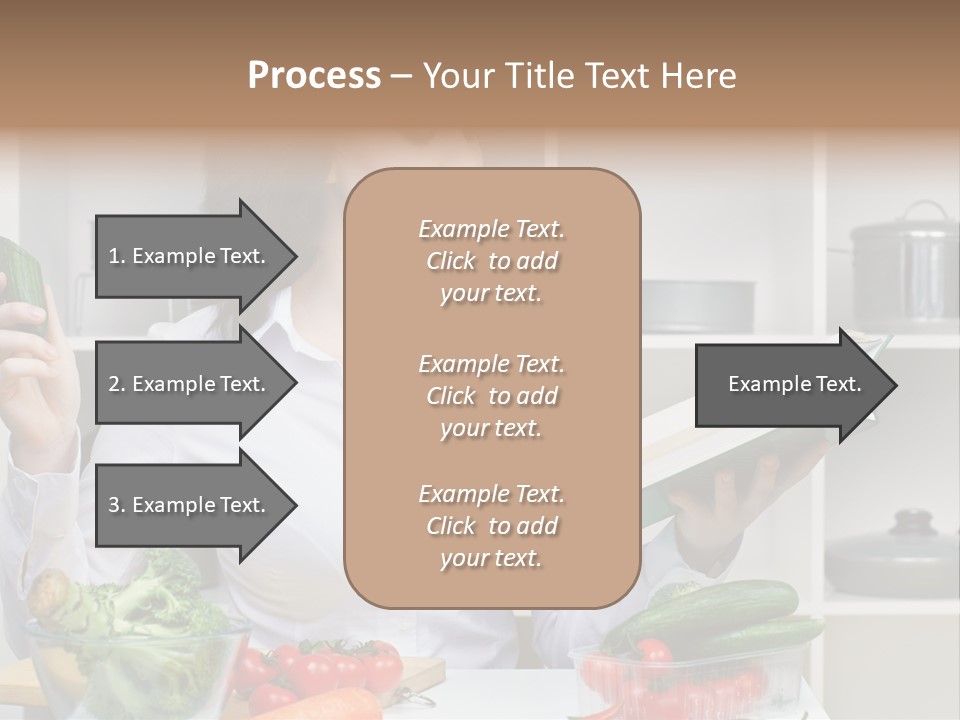 Process – Your Title Text Here

1. Example Text.

2. Example Text.

3. Example Text.

Example Text. Click to add your text.

Example Text. Click to add your text.

Example Text. Click to add your text.

Example Text.